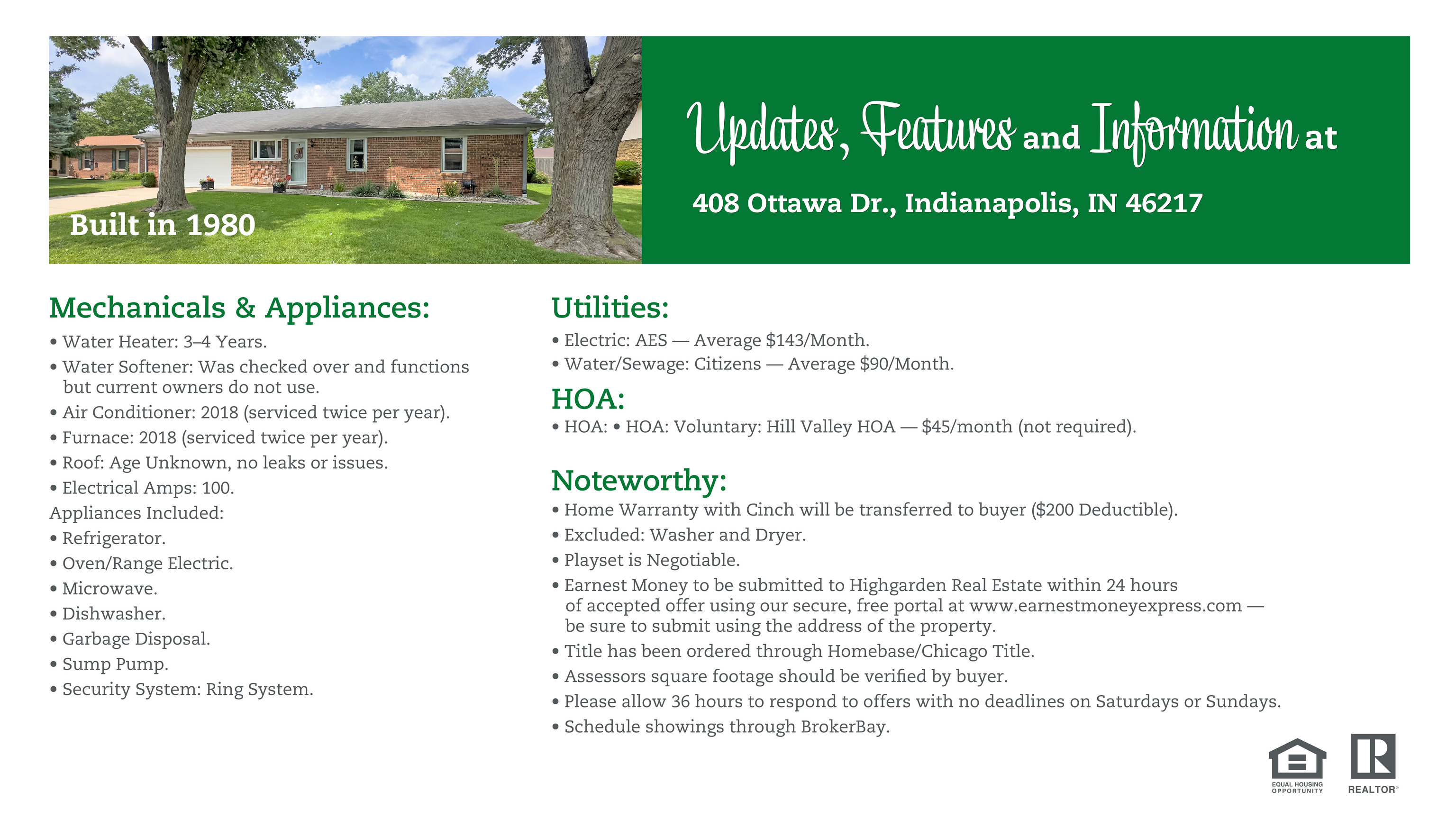 Built in 1980

Updates, Features and Information at

408 Ottawa Dr., Indianapolis, IN 46217

Mechanicals & Appliances:

• Water Heater: 3–4 Years.
• Water Softener: Was checked over and functions but current owners do not use.
• Air Conditioner: 2018 (serviced twice per year).
• Furnace: 2018 (serviced twice per year).
• Roof: Age Unknown, no leaks or issues.
• Electrical Amps: 100.
Appliances Included:
• Refrigerator.
• Oven/Range Electric.
• Microwave.
• Dishwasher.
• Garbage Disposal.
• Sump Pump.
• Security System: Ring System.

Utilities:

• Electric: AES — Average $143/Month.
• Water/Sewage: Citizens — Average $90/Month.

HOA:

• HOA: • HOA: Voluntary: Hill Valley HOA — $45/month (not required).

Noteworthy:

• Home Warranty with Cinch will be transferred to buyer ($200 Deductible).
• Excluded: Washer and Dryer.
• Playset is Negotiable.
• Earnest Money to be submitted to Highgarden Real Estate within 24 hours of accepted offer using our secure, free portal at www.earnestmoneyexpress.com — be sure to submit using the address of the property.
• Title has been ordered through Homebase/Chicago Title.
• Assessors square footage should be verified by buyer.
• Please allow 36 hours to respond to offers with no deadlines on Saturdays or Sundays.
• Schedule showings through BrokerBay.

EQUAL HOUSING OPPORTUNITY

REALTOR®